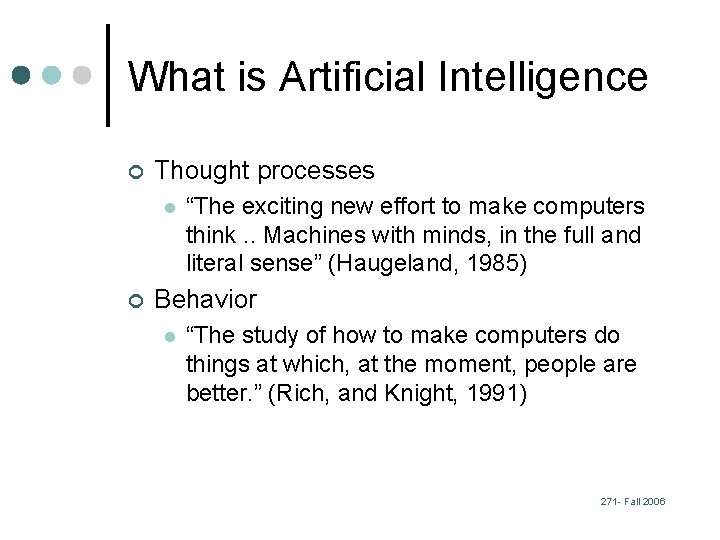 What is Artificial Intelligence

Thought processes

“The exciting new effort to make computers think .. Machines with minds, in the full and literal sense” (Haugeland, 1985)

Behavior

“The study of how to make computers do things at which, at the moment, people are better.” (Rich, and Knight, 1991)

271- Fall 2006